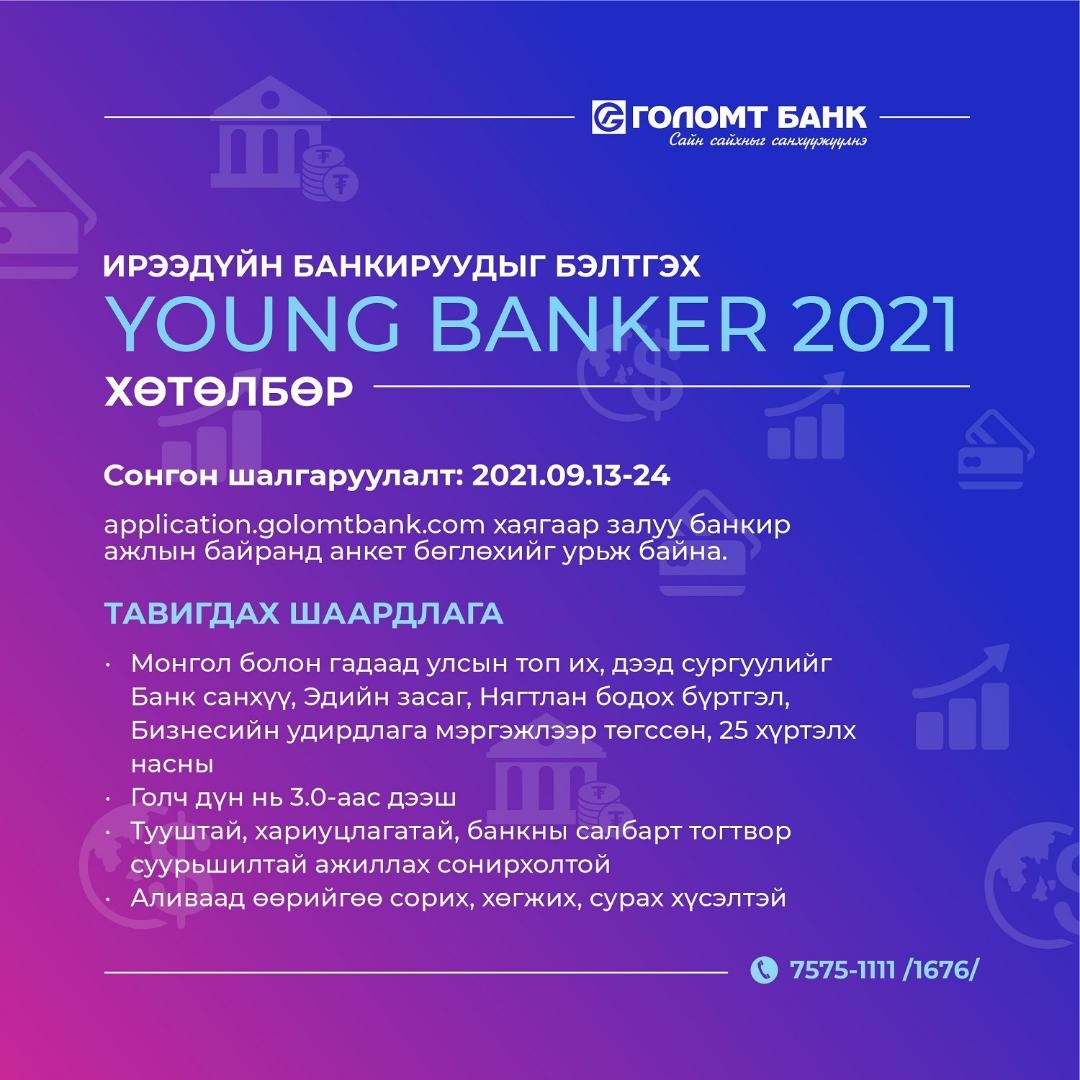 ГОЛОМТ БАНК
Сайн сайхныг санхүүжүүлнэ

ИРЭЭДҮЙН БАНКИРУУДЫГ БЭЛТГЭХ
YOUNG BANKER 2021
ХӨТӨЛБӨР

Сонгон шалгаруулалт: 2021.09.13-24

application.golomtbank.com хаягаар залуу банкир ажлын байранд анкет бөглөхийг урьж байна.

ТАВИГДАХ ШААРДЛАГА

• Монгол болон гадаад улсын топ их, дээд сургуулийг Банк санхүү, Эдийн засаг, Нягтлан бодох бүртгэл, Бизнесийн удирдлага мэргэжлээр төгссөн, 25 хүртэлх насны
• Голч дүн нь 3.0-аас дээш
• Тууштай, хариуцлагатай, банкны салбарт тогтвор суурьшилтай ажиллах сонирхолтой
• Аливаад өөрийгөө сорих, хөгжих, сурах хүсэлтэй

7575-1111 /1676/